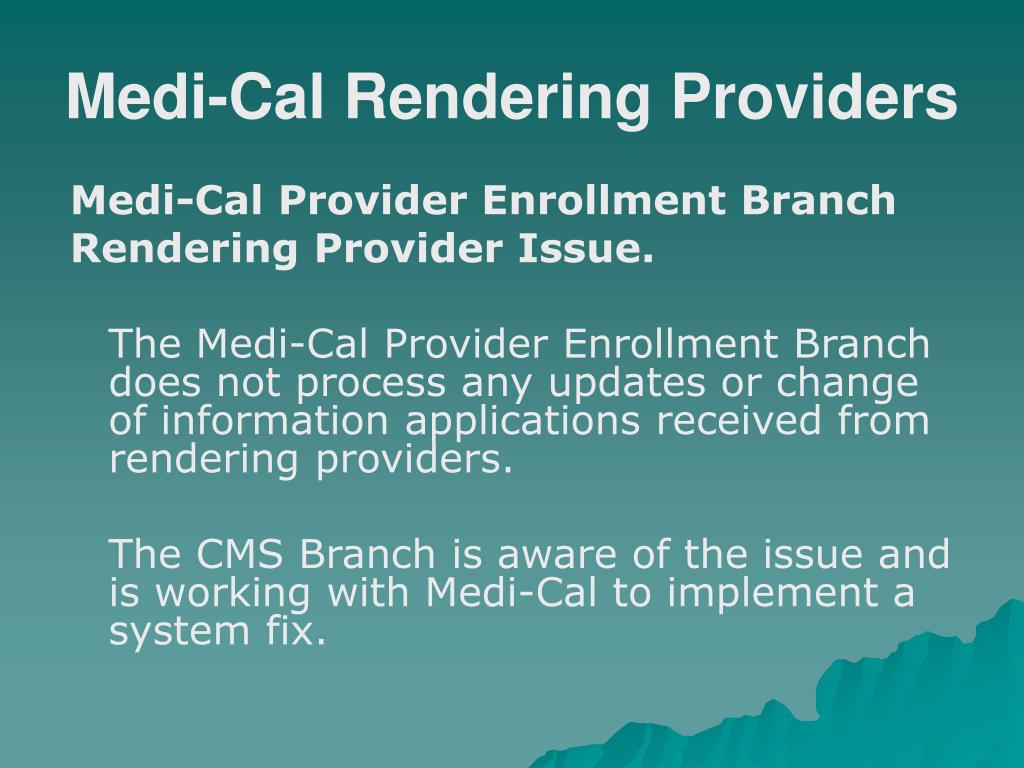 Medi-Cal Rendering Providers

Medi-Cal Provider Enrollment Branch Rendering Provider Issue.

The Medi-Cal Provider Enrollment Branch does not process any updates or change of information applications received from rendering providers.

The CMS Branch is aware of the issue and is working with Medi-Cal to implement a system fix.